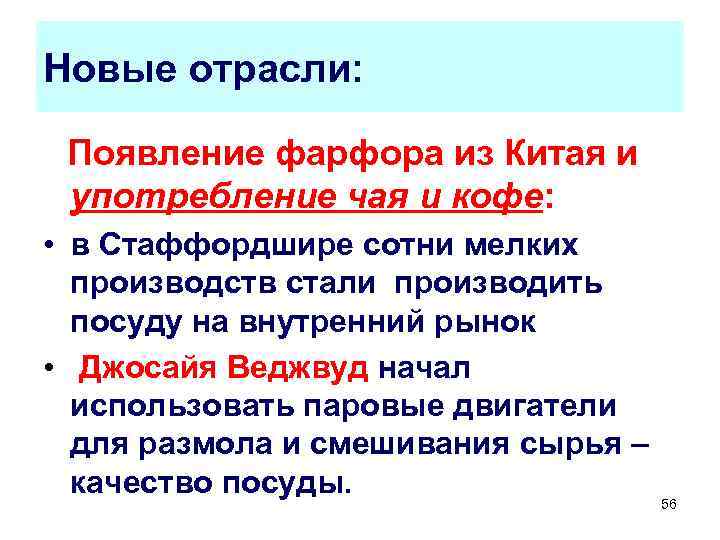 Новые отрасли:

Появление фарфора из Китая и употребление чая и кофе:

• в Стаффордшире сотни мелких производств стали производить посуду на внутренний рынок

• Джосайя Веджвуд начал использовать паровые двигатели для размола и смешивания сырья – качество посуды.

56